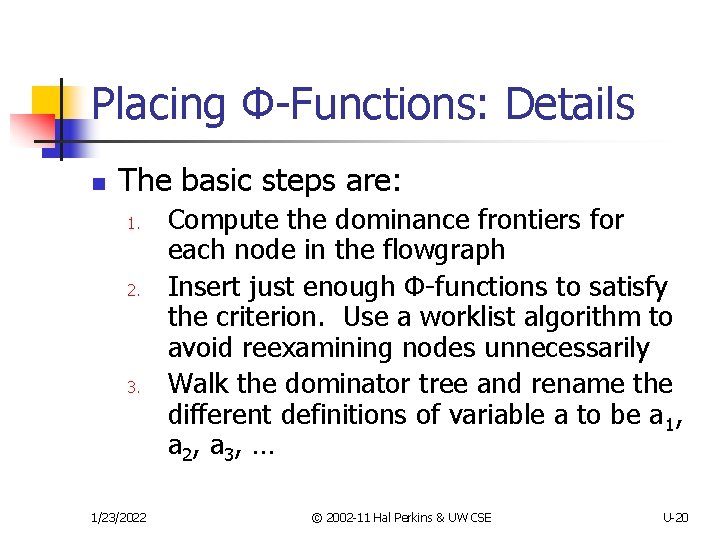 Placing Φ-Functions: Details

The basic steps are:

1. Compute the dominance frontiers for each node in the flowgraph
2. Insert just enough Φ-functions to satisfy the criterion. Use a worklist algorithm to avoid reexamining nodes unnecessarily
3. Walk the dominator tree and rename the different definitions of variable a to be $a_1$, $a_2$, $a_3$, …

1/23/2022 © 2002-11 Hal Perkins & UW CSE U-20